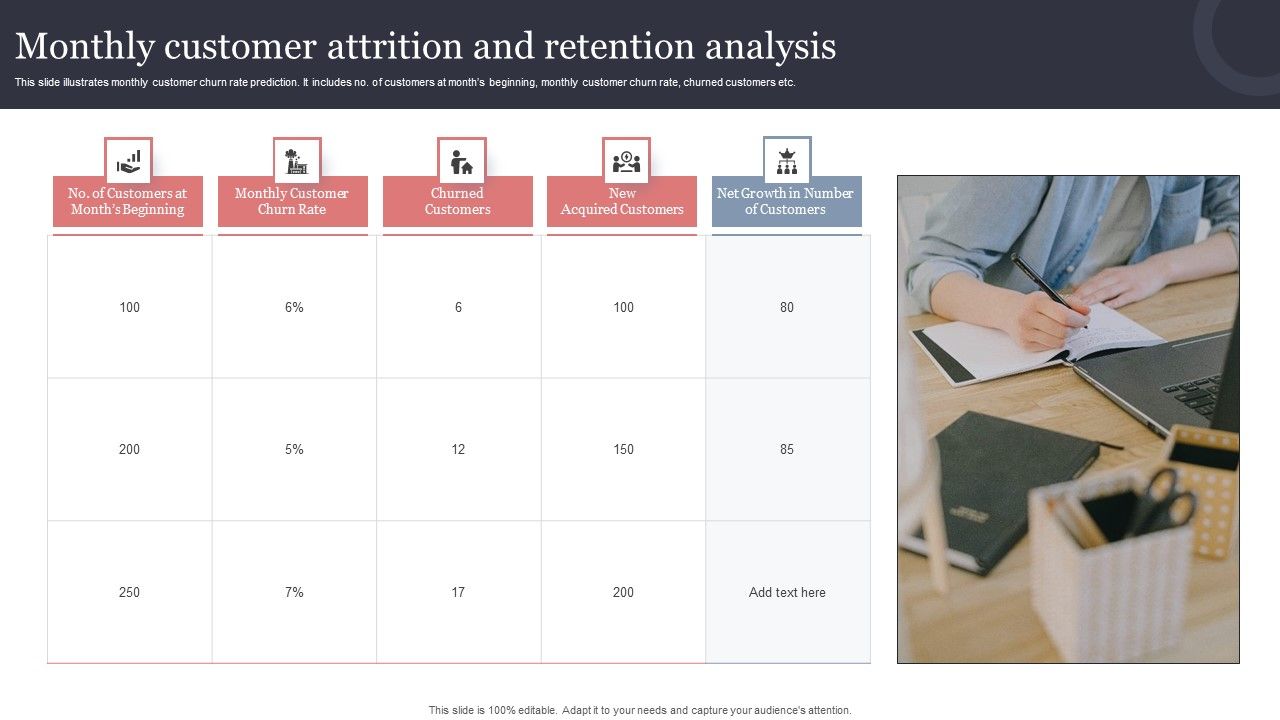 Monthly customer attrition and retention analysis

This slide illustrates monthly customer churn rate prediction. It includes no. of customers at month's beginning, monthly customer churn rate, churned customers etc.

| No. of Customers at Month's Beginning | Monthly Customer Churn Rate | Churned Customers | New Acquired Customers | Net Growth in Number of Customers |
|---|---|---|---|---|
| 100 | 6% | 6 | 100 | 80 |
| 200 | 5% | 12 | 150 | 85 |
| 250 | 7% | 17 | 200 | Add text here |

This slide is 100% editable. Adapt it to your needs and capture your audience's attention.